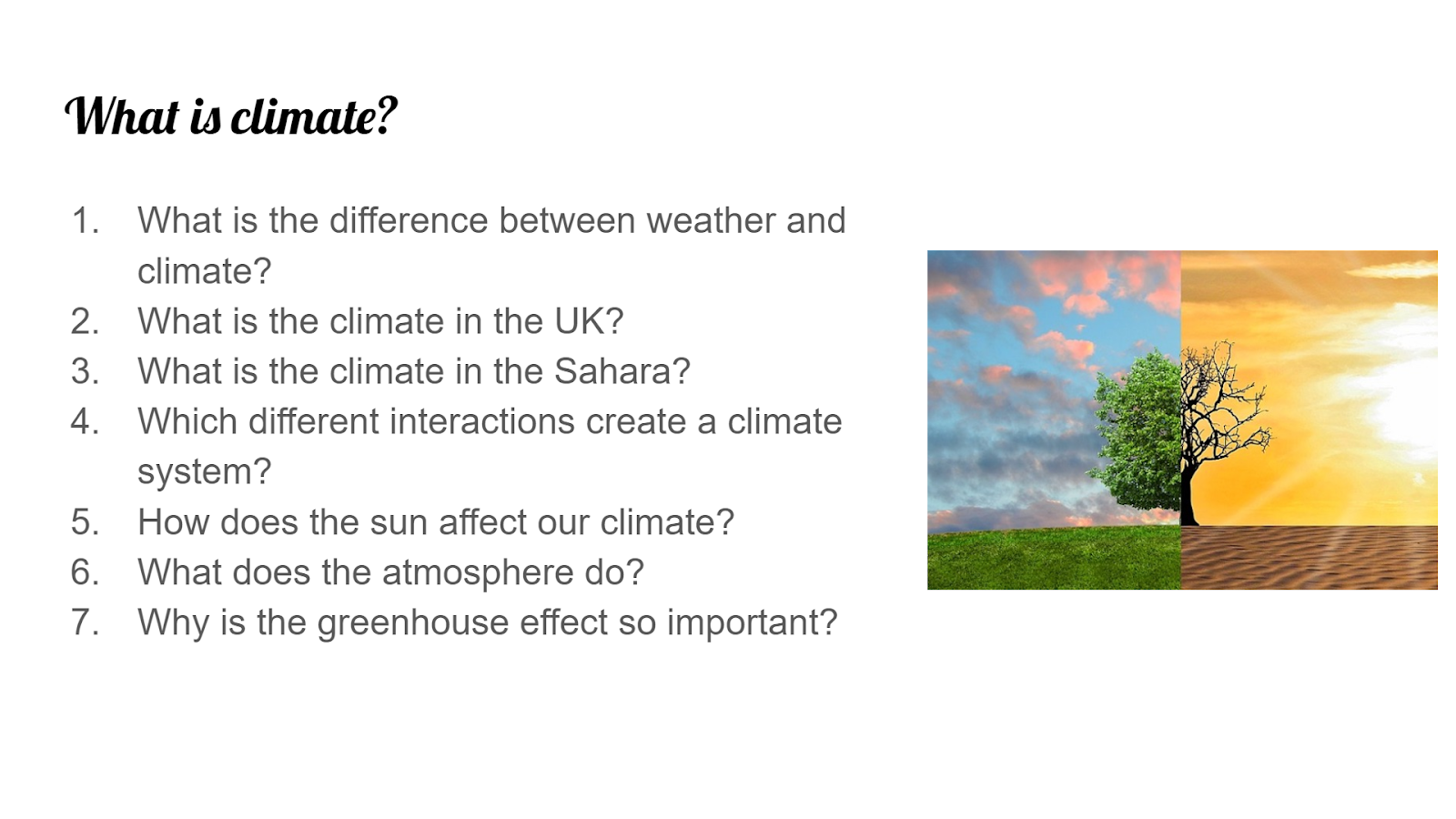 What is climate?

1. What is the difference between weather and climate?
2. What is the climate in the UK?
3. What is the climate in the Sahara?
4. Which different interactions create a climate system?
5. How does the sun affect our climate?
6. What does the atmosphere do?
7. Why is the greenhouse effect so important?